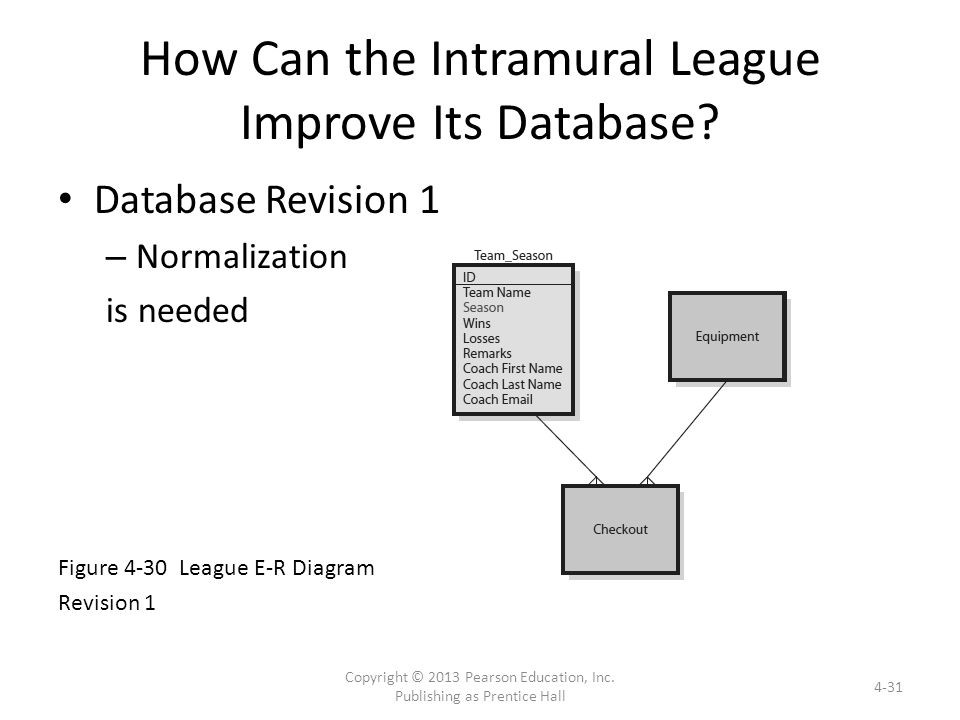 How Can the Intramural League Improve Its Database?

• Database Revision 1

– Normalization is needed

Team_Season
ID
Team Name
Season
Wins
Losses
Remarks
Coach First Name
Coach Last Name
Coach Email

Equipment

Checkout

Figure 4-30 League E-R Diagram Revision 1

Copyright © 2013 Pearson Education, Inc. Publishing as Prentice Hall

4-31